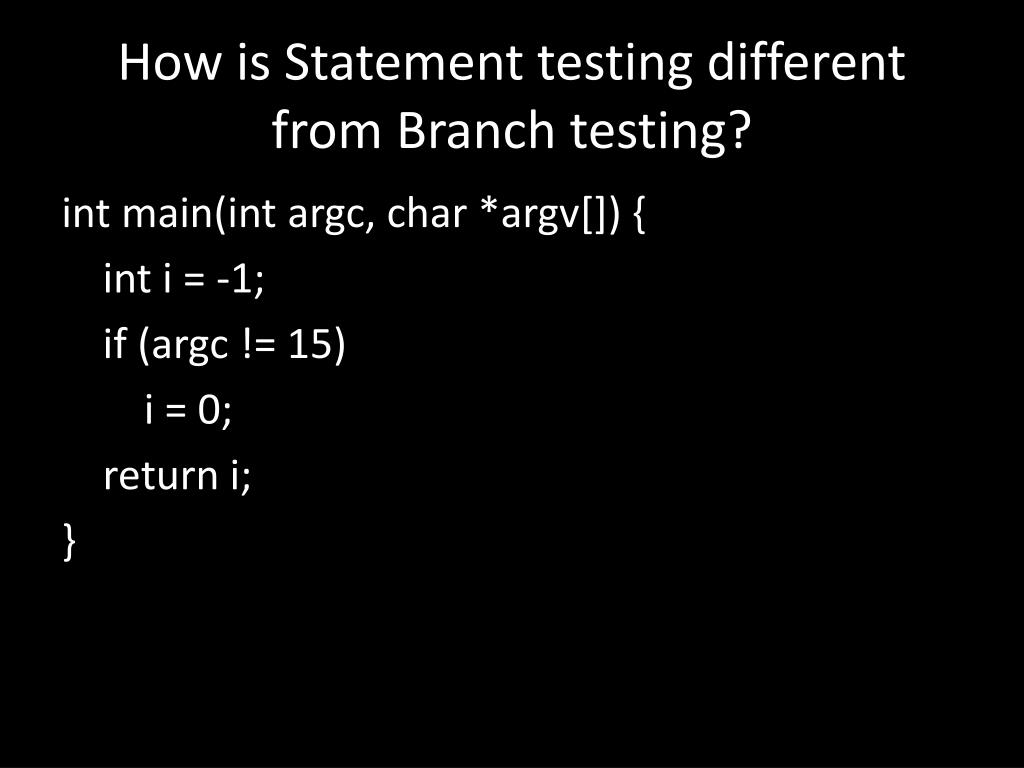 How is Statement testing different from Branch testing?

int main(int argc, char *argv[]) {
int i = -1;
if (argc != 15)
i = 0;
return i;
}